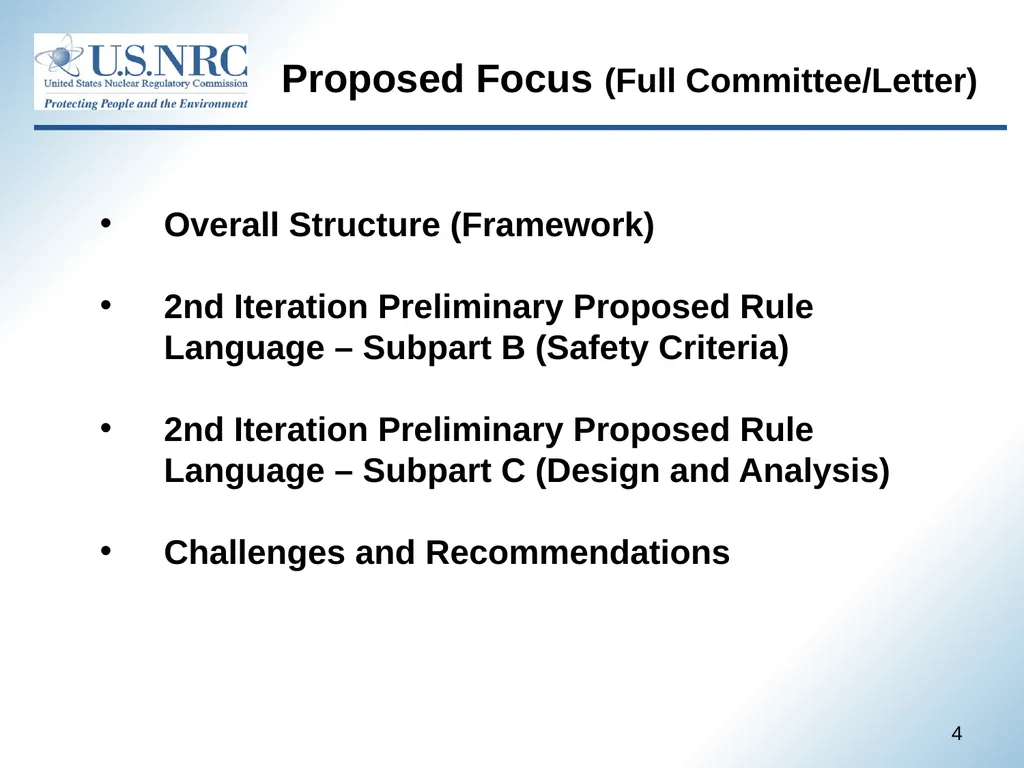 U.S.NRC
United States Nuclear Regulatory Commission
Protecting People and the Environment

Proposed Focus (Full Committee/Letter)

• Overall Structure (Framework)

• 2nd Iteration Preliminary Proposed Rule Language – Subpart B (Safety Criteria)

• 2nd Iteration Preliminary Proposed Rule Language – Subpart C (Design and Analysis)

• Challenges and Recommendations

4